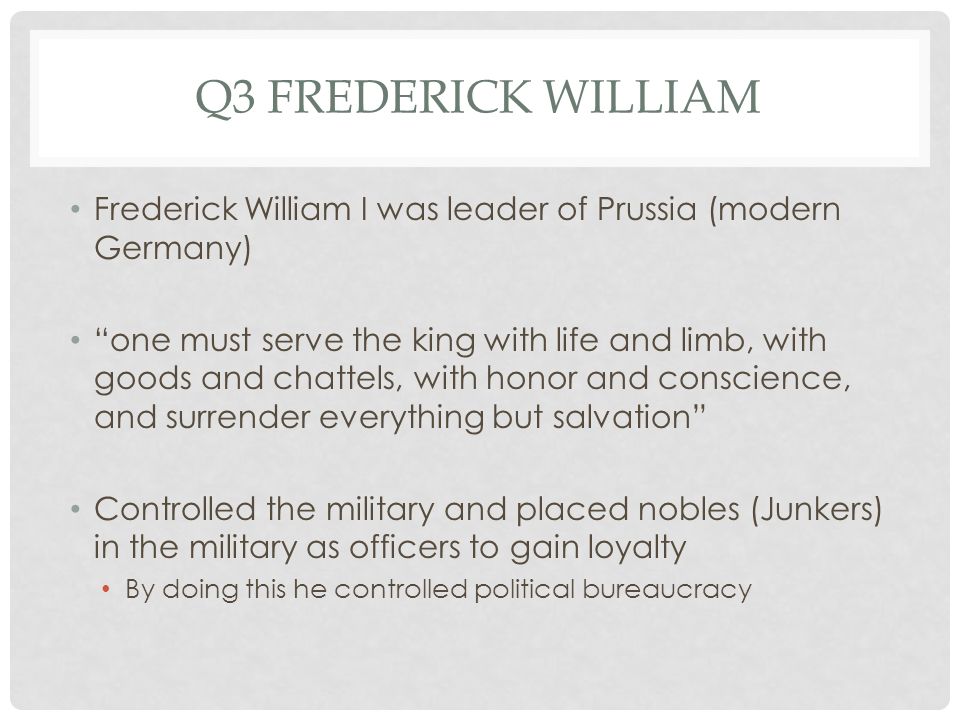 Q3 FREDERICK WILLIAM

• Frederick William I was leader of Prussia (modern Germany)

• “one must serve the king with life and limb, with goods and chattels, with honor and conscience, and surrender everything but salvation”

• Controlled the military and placed nobles (Junkers) in the military as officers to gain loyalty
  • By doing this he controlled political bureaucracy